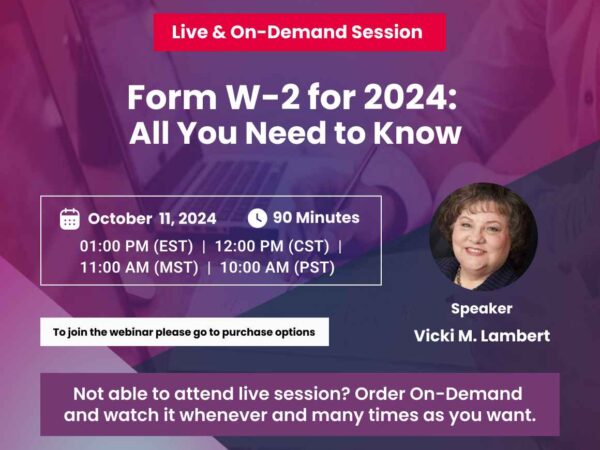 Live & On-Demand Session

Form W-2 for 2024: All You Need to Know

October 11, 2024

90 Minutes

01:00 PM (EST) | 12:00 PM (CST) | 11:00 AM (MST) | 10:00 AM (PST)

To join the webinar please go to purchase options

Speaker
Vicki M. Lambert

Not able to attend live session? Order On-Demand and watch it whenever and many times as you want.